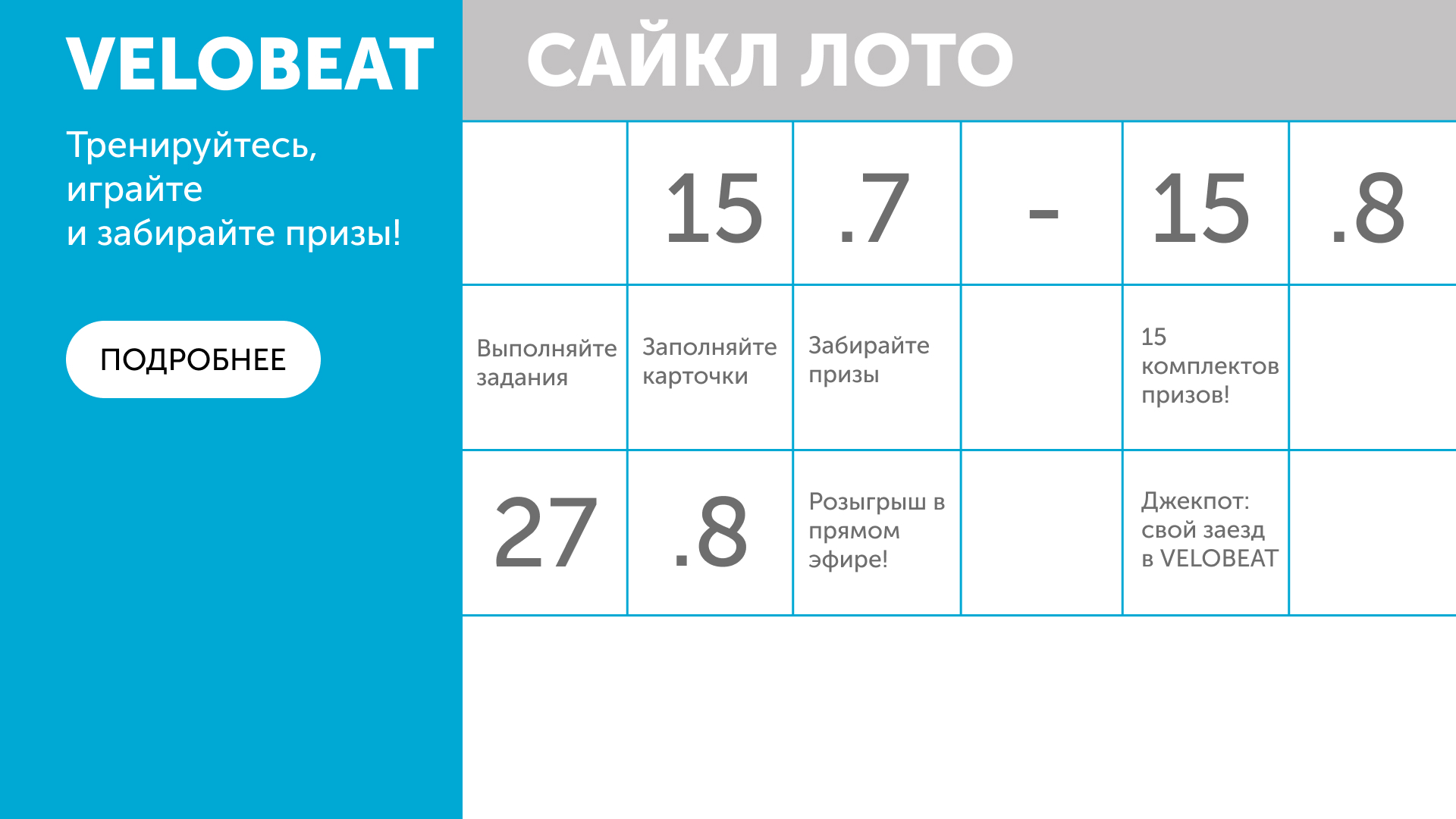 VELOBEAT

Тренируйтесь, играйте и забирайте призы!

ПОДРОБНЕЕ

САЙКЛ ЛОТО

|  | 15 | .7 | - | 15 | .8 |
|---|---|---|---|---|---|
| Выполняйте задания | Заполняйте карточки | Забирайте призы |  | 15 комплектов призов! |  |
| 27 | .8 | Розыгрыш в прямом эфире! |  | Джекпот: свой заезд в VELOBEAT |  |